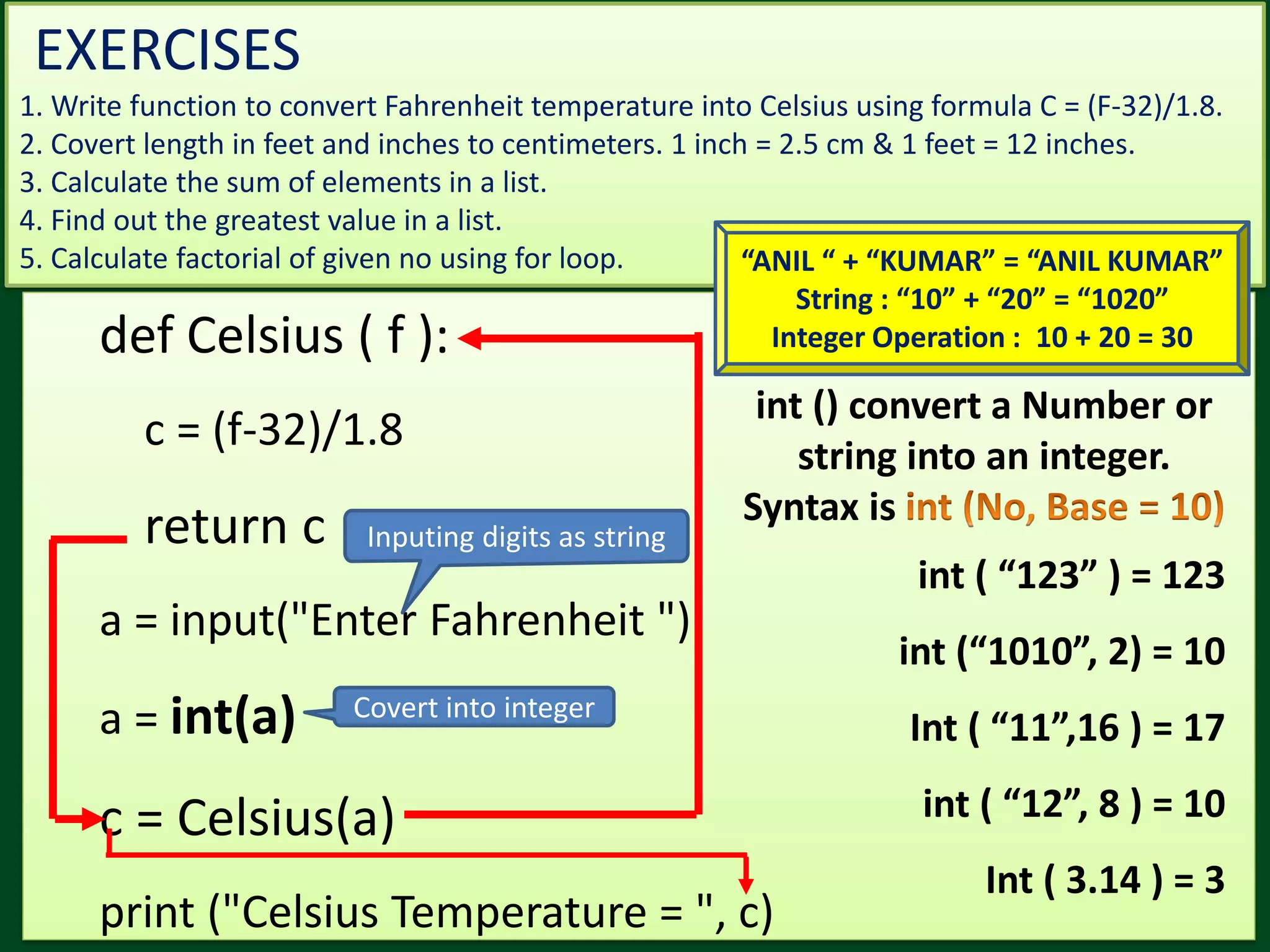 EXERCISES

1. Write function to convert Fahrenheit temperature into Celsius using formula C = (F-32)/1.8.
2. Covert length in feet and inches to centimeters. 1 inch = 2.5 cm & 1 feet = 12 inches.
3. Calculate the sum of elements in a list.
4. Find out the greatest value in a list.
5. Calculate factorial of given no using for loop.

“ANIL “ + “KUMAR” = “ANIL KUMAR”
String : “10” + “20” = “1020”
Integer Operation : 10 + 20 = 30

def Celsius ( f ):

c = (f-32)/1.8

return c

Inputing digits as string

a = input("Enter Fahrenheit ")

a = int(a)

Covert into integer

c = Celsius(a)

print ("Celsius Temperature = ", c)

int () convert a Number or string into an integer.
Syntax is int (No, Base = 10)

int ( “123” ) = 123

int (“1010”, 2) = 10

Int ( “11”,16 ) = 17

int ( “12”, 8 ) = 10

Int ( 3.14 ) = 3